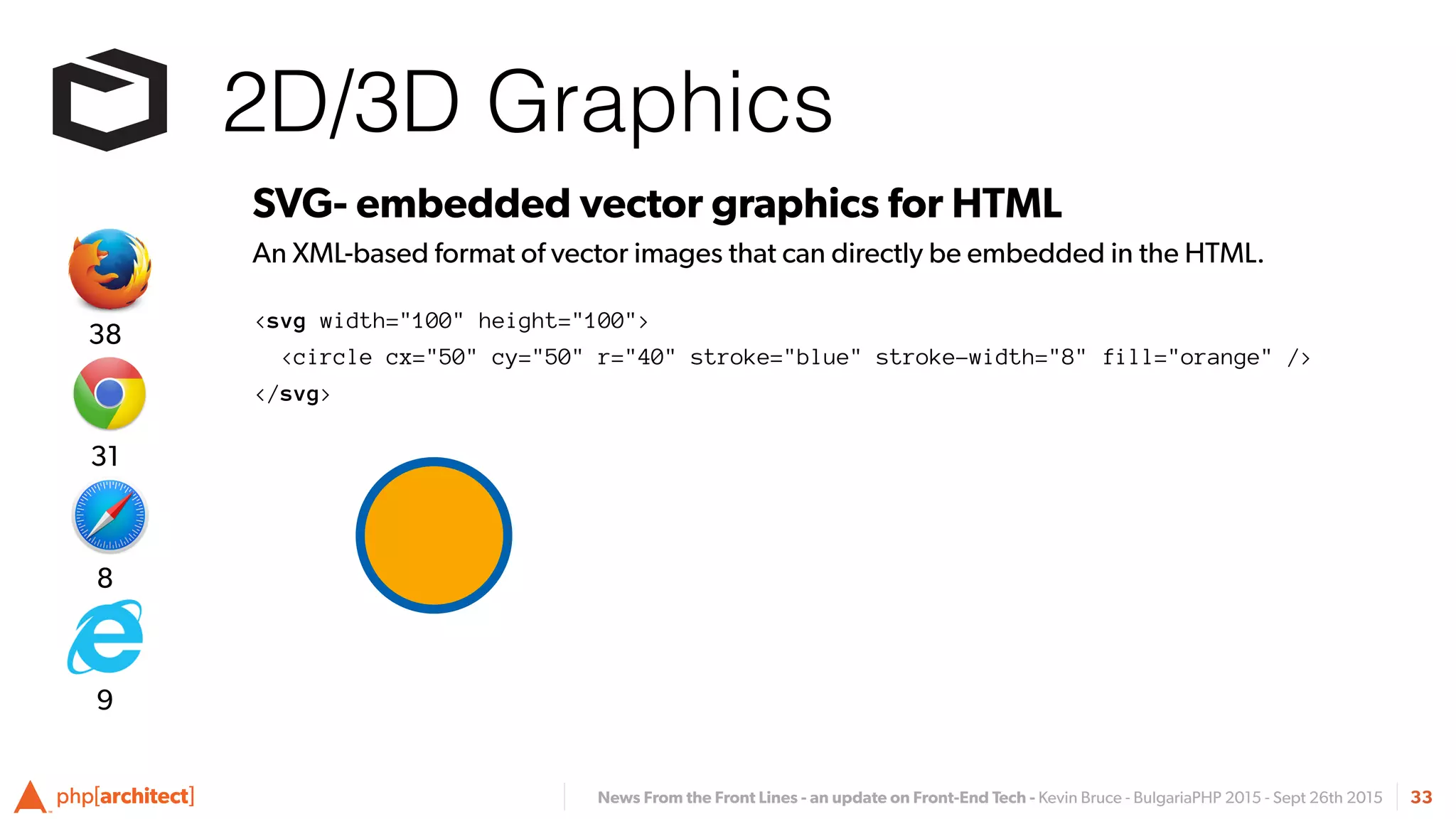 2D/3D Graphics

SVG- embedded vector graphics for HTML

An XML-based format of vector images that can directly be embedded in the HTML.

<svg width="100" height="100">
  <circle cx="50" cy="50" r="40" stroke="blue" stroke-width="8" fill="orange" />
</svg>

38

31

8

9

php[architect]

News From the Front Lines - an update on Front-End Tech - Kevin Bruce - BulgariaPHP 2015 - Sept 26th 2015

33